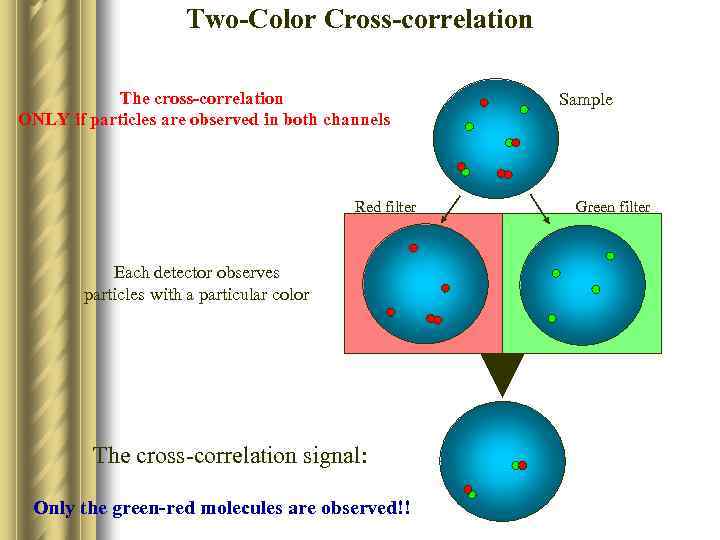 Two-Color Cross-correlation

The cross-correlation
ONLY if particles are observed in both channels

Sample

Red filter

Green filter

Each detector observes particles with a particular color

The cross-correlation signal:

Only the green-red molecules are observed!!